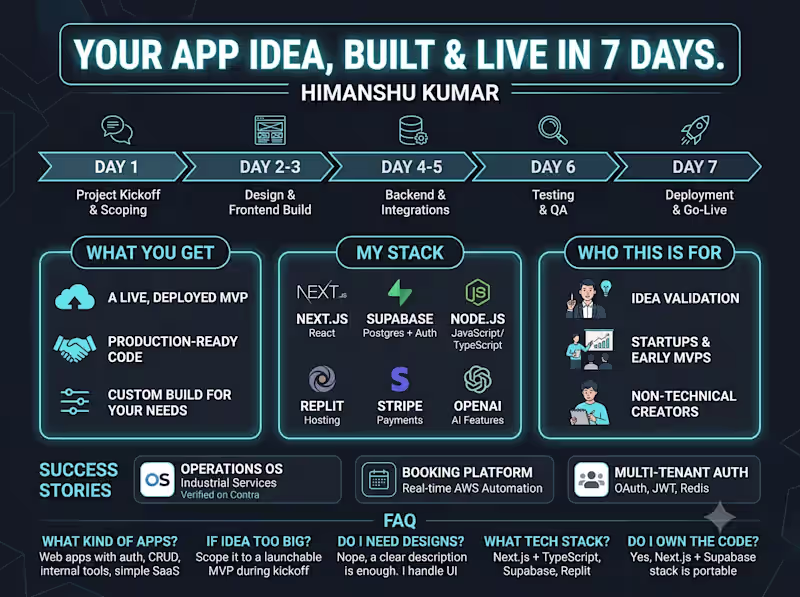 YOUR APP IDEA, BUILT & LIVE IN 7 DAYS.

HIMANSHU KUMAR

DAY 1
Project Kickoff & Scoping

DAY 2-3
Design & Frontend Build

DAY 4-5
Backend & Integrations

DAY 6
Testing & QA

DAY 7
Deployment & Go-Live

WHAT YOU GET

A LIVE, DEPLOYED MVP

PRODUCTION-READY CODE

CUSTOM BUILD FOR YOUR NEEDS

MY STACK

NEXT.JS
NEXT.JS
React

SUPABASE
Postgres + Auth

JS
NODE.JS
JavaScript/ TypeScript

REPLIT
Hosting

S
STRIPE
Payments

OPENAI
AI Features

WHO THIS IS FOR

IDEA VALIDATION

STARTUPS & EARLY MVPS

NON-TECHNICAL CREATORS

SUCCESS STORIES

OS
OPERATIONS OS
Industrial Services
Verified on Contra

BOOKING PLATFORM
Real-time AWS Automation

MULTI-TENANT AUTH
OAuth, JWT, Redis

FAQ

WHAT KIND OF APPS?
Web apps with auth, CRUD, internal tools, simple SaaS

IF IDEA TOO BIG?
Scope it to a launchable MVP during kickoff

DO I NEED DESIGNS?
Nope, a clear description is enough. I handle UI

WHAT TECH STACK?
Next.js + TypeScript, Supabase, Replit

DO I OWN THE CODE?
Yes, Next.js + Supabase stack is portable